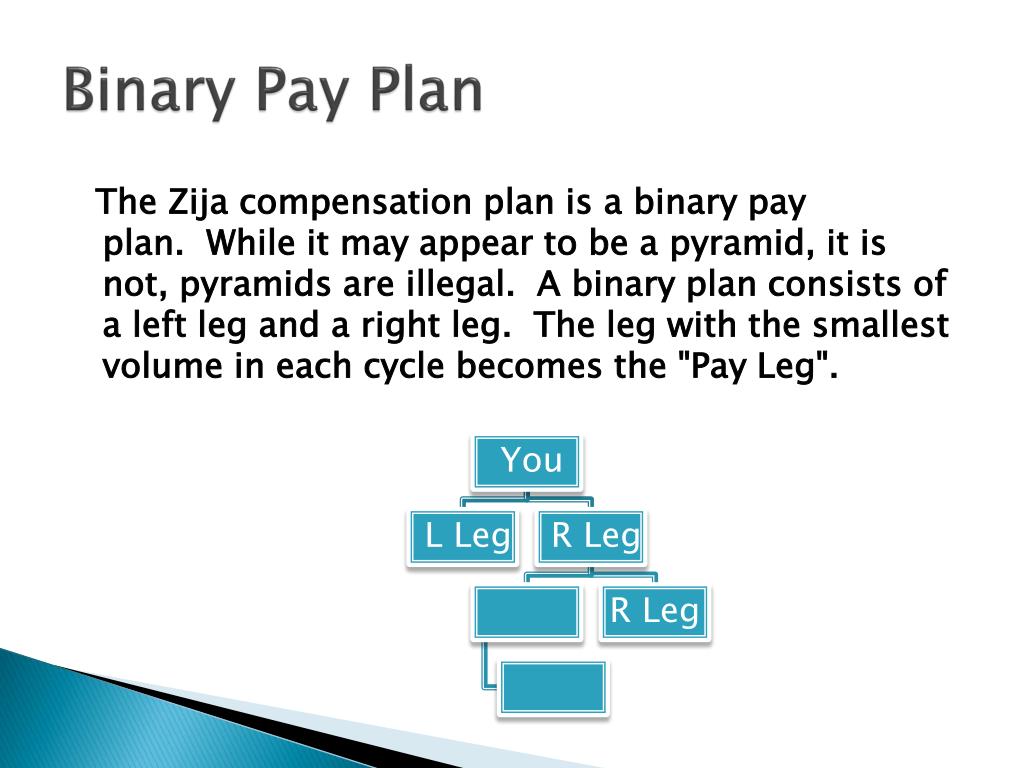 Binary Pay Plan

The Zija compensation plan is a binary pay plan. While it may appear to be a pyramid, it is not, pyramids are illegal. A binary plan consists of a left leg and a right leg. The leg with the smallest volume in each cycle becomes the "Pay Leg".

You

L Leg

R Leg

R Leg